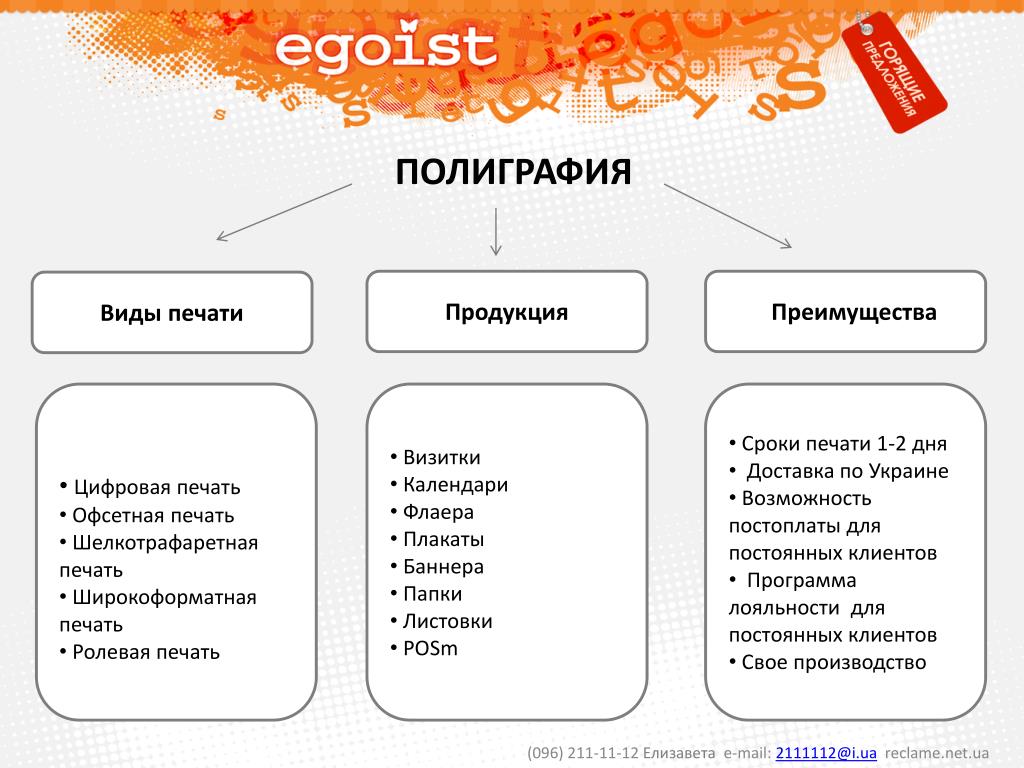 egoist

ГОРЯЩИЕ ПРЕДЛОЖЕНИЯ

ПОЛИГРАФИЯ

Виды печати

Продукция

Преимущества

• Цифровая печать
• Офсетная печать
• Шелкотрафаретная печать
• Широкоформатная печать
• Ролевая печать

• Визитки
• Календари
• Флаера
• Плакаты
• Баннера
• Папки
• Листовки
• POSm

• Сроки печати 1-2 дня
• Доставка по Украине
• Возможность постоплаты для постоянных клиентов
• Программа лояльности для постоянных клиентов
• Свое производство

(096) 211-11-12 Елизавета e-mail: 2111112@i.ua reclame.net.ua